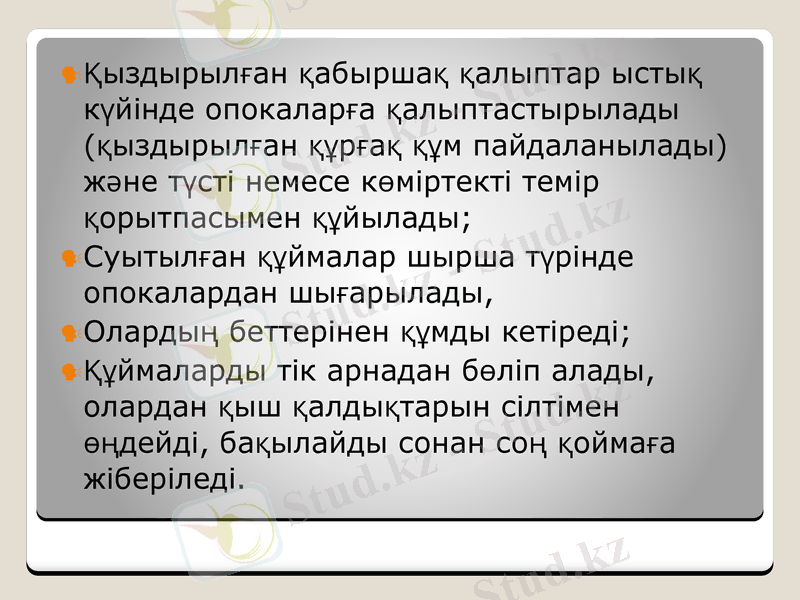 Қыздырылған қабыршақ қалыптар ыстық күйінде опокаларға қалыптастырылады (қыздырылған құрғақ құм пайдаланылады) және түсті немесе көміртекті темір қорытпасымен құйылады;

Суытылған құймалар шырша түрінде опокалардан шығарылады,

Олардың беттерінен құмды кетіреді;

Құймаларды тік арнадан бөліп алады, олардан қыш қалдықтарын сілтімен өңдейді, бақылайды сонан соң қоймаға жіберіледі.

Stud.kz